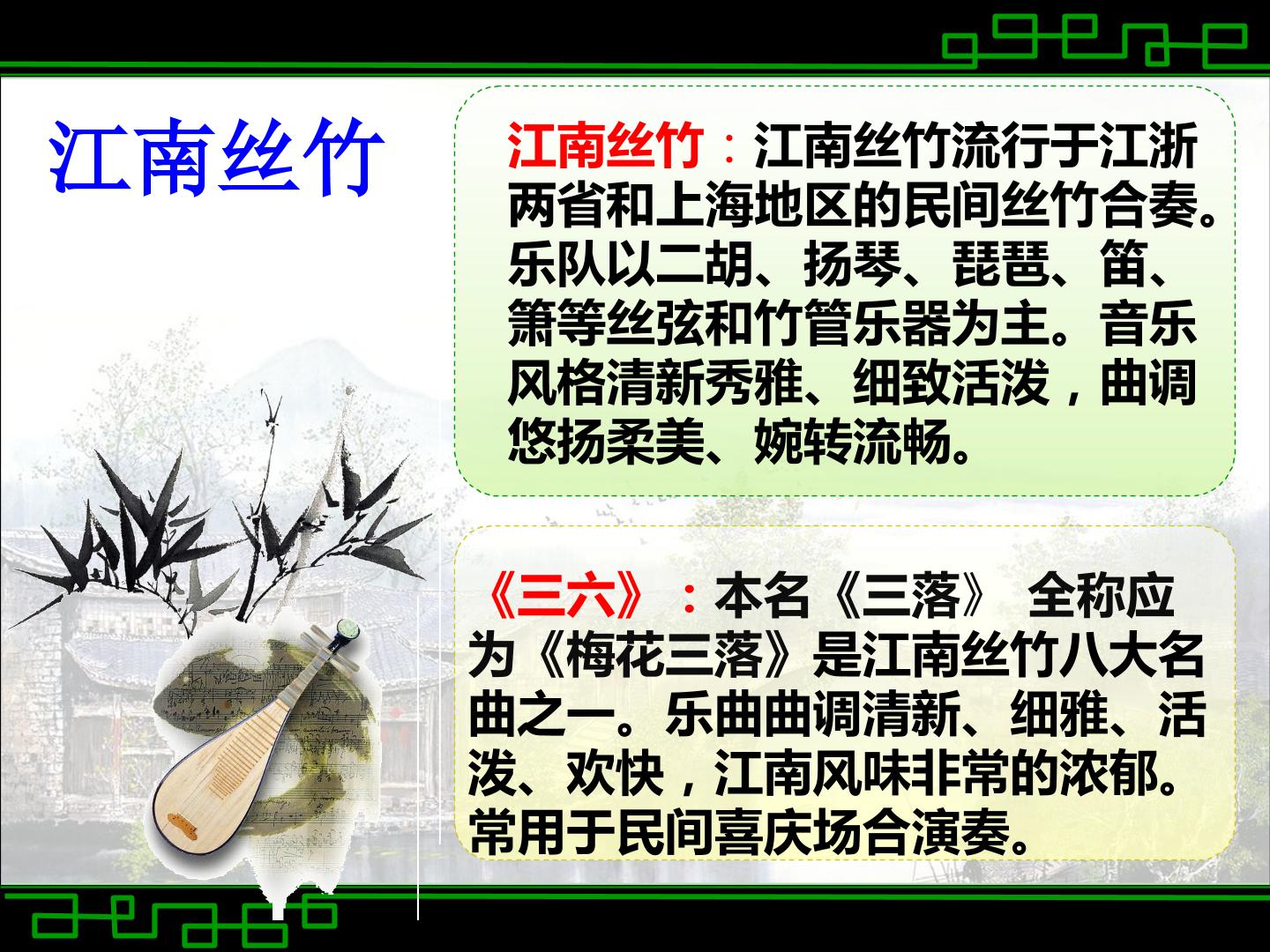 江南丝竹

江南丝竹：江南丝竹流行于江浙两省和上海地区的民间丝竹合奏。乐队以二胡、扬琴、琵琶、笛、箫等丝弦和竹管乐器为主。音乐风格清新秀雅、细致活泼，曲调悠扬柔美、婉转流畅。

《三六》：本名《三落》 全称应为《梅花三落》是江南丝竹八大名曲之一。乐曲曲调清新、细雅、活泼、欢快，江南风味非常的浓郁。常用于民间喜庆场合演奏。